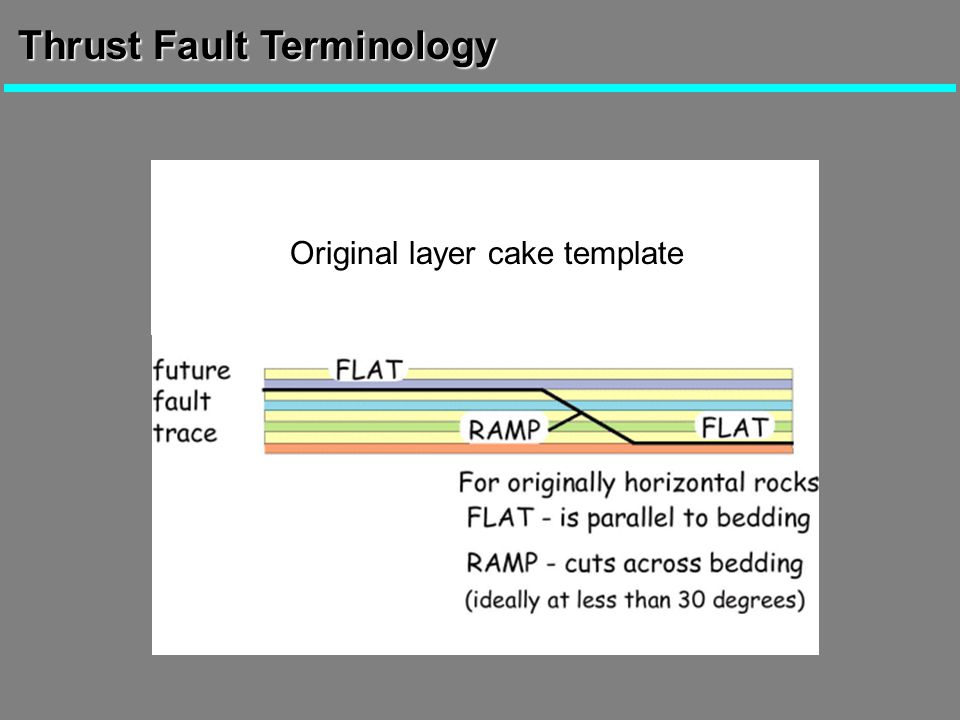 Thrust Fault Terminology

Original layer cake template

future fault trace

FLAT

RAMP

FLAT

For originally horizontal rocks
FLAT - is parallel to bedding
RAMP - cuts across bedding
(ideally at less than 30 degrees)